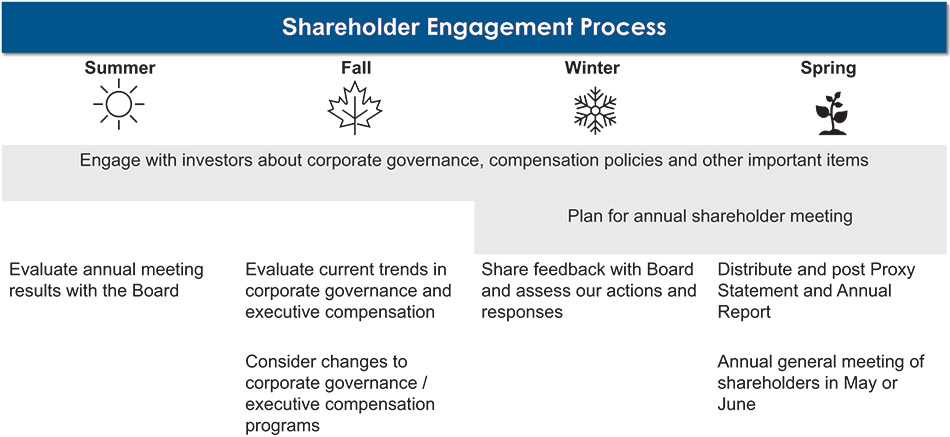 Shareholder Engagement Process

Summer

Fall

Winter

Spring

Engage with investors about corporate governance, compensation policies and other important items

Plan for annual shareholder meeting

Evaluate annual meeting results with the Board

Evaluate current trends in corporate governance and executive compensation

Consider changes to corporate governance / executive compensation programs

Share feedback with Board and assess our actions and responses

Distribute and post Proxy Statement and Annual Report

Annual general meeting of shareholders in May or June